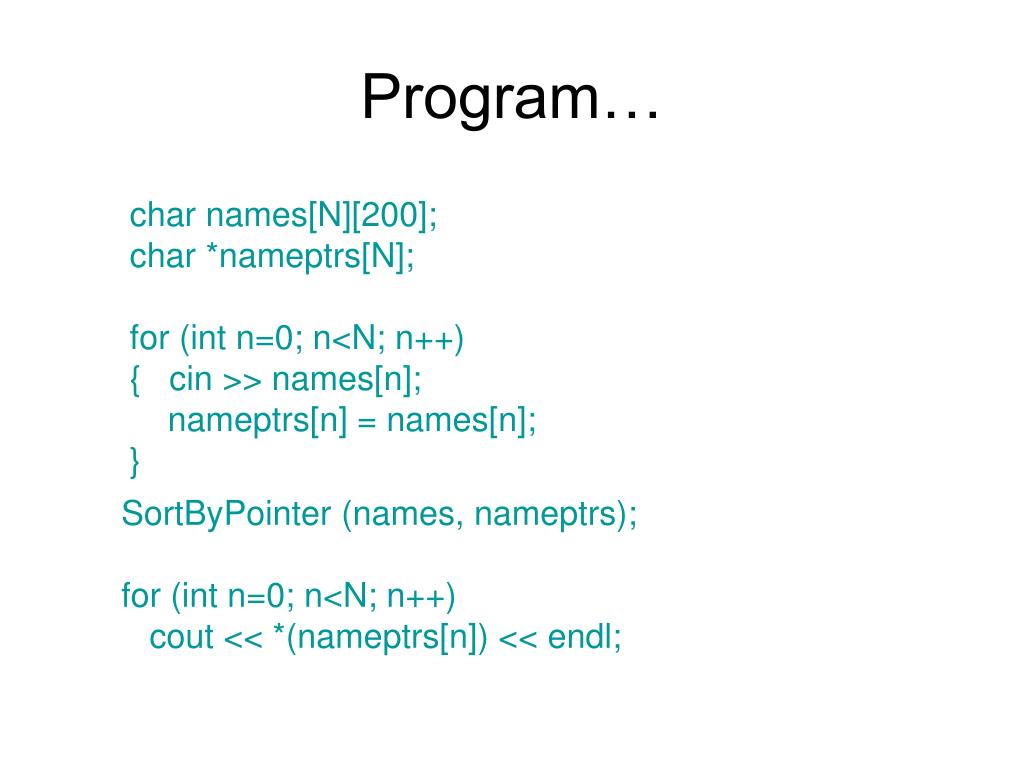 Program…

char names[N][200];
char *nameptrs[N];

for (int n=0; n<N; n++)
{   cin >> names[n];
    nameptrs[n] = names[n];
}

SortByPointer (names, nameptrs);

for (int n=0; n<N; n++)
   cout << *(nameptrs[n]) << endl;